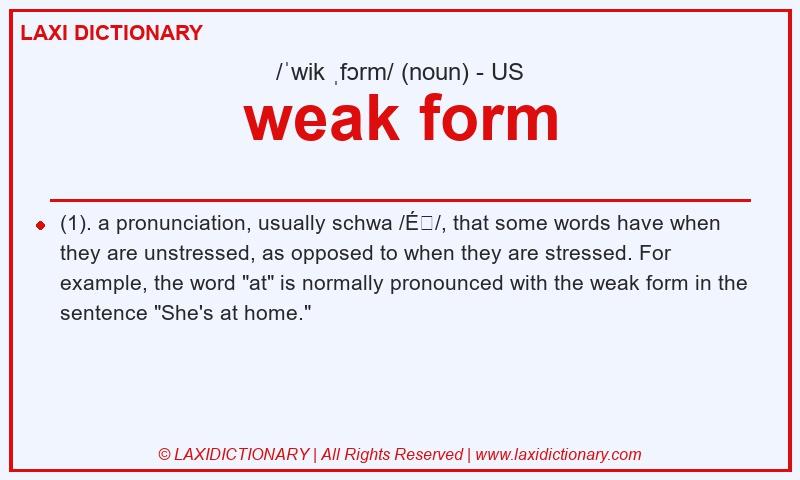 LAXI DICTIONARY

/ˈwik ˌfɔrm/ (noun) - US

weak form

(1). a pronunciation, usually schwa /É□/, that some words have when they are unstressed, as opposed to when they are stressed. For example, the word "at" is normally pronounced with the weak form in the sentence "She's at home."

© LAXIDICTIONARY | All Rights Reserved | www.laxidictionary.com